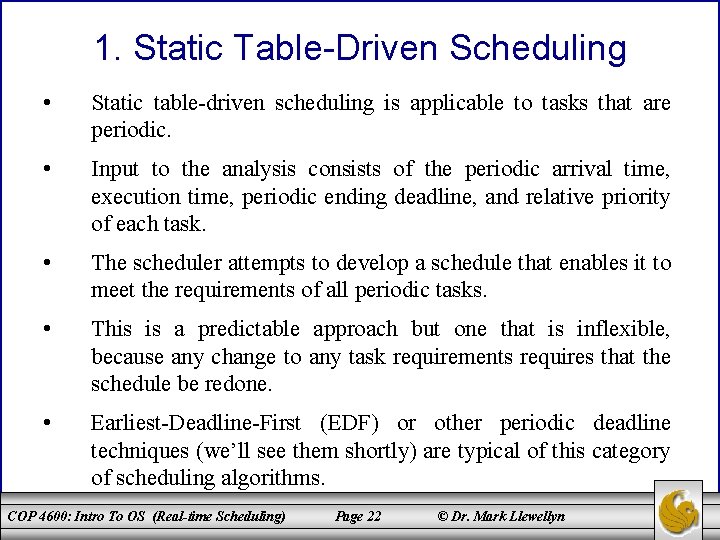 1. Static Table-Driven Scheduling

• Static table-driven scheduling is applicable to tasks that are periodic.

• Input to the analysis consists of the periodic arrival time, execution time, periodic ending deadline, and relative priority of each task.

• The scheduler attempts to develop a schedule that enables it to meet the requirements of all periodic tasks.

• This is a predictable approach but one that is inflexible, because any change to any task requirements requires that the schedule be redone.

• Earliest-Deadline-First (EDF) or other periodic deadline techniques (we'll see them shortly) are typical of this category of scheduling algorithms.

COP 4600: Intro To OS (Real-time Scheduling) Page 22 © Dr. Mark Llewellyn